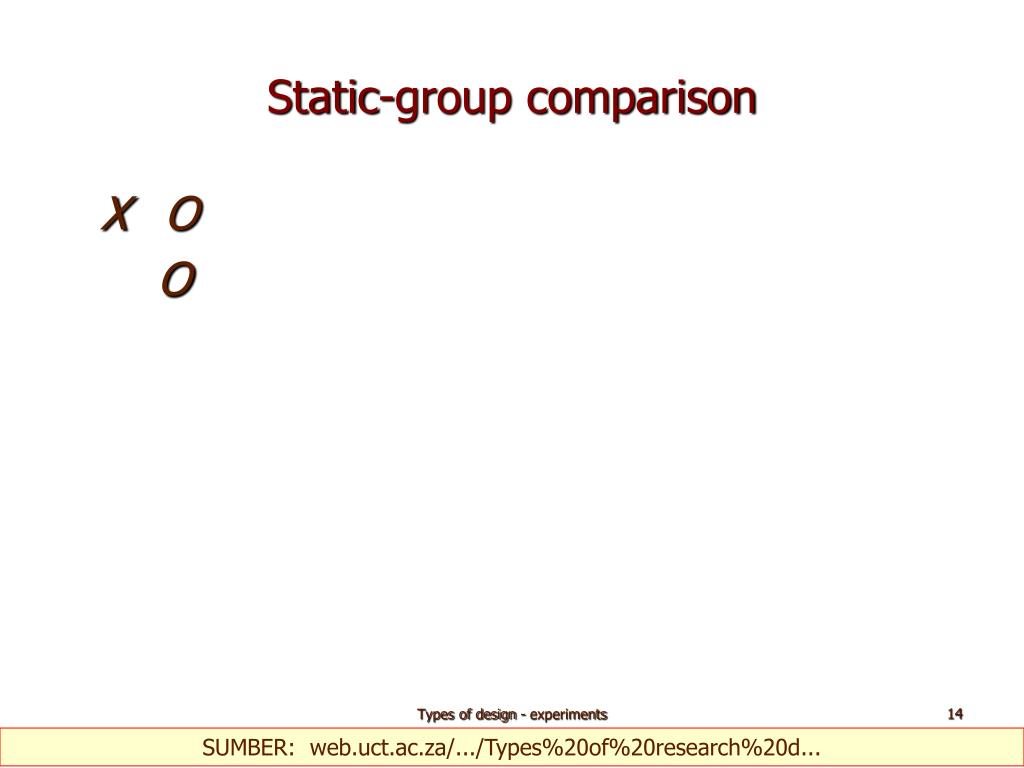 Static-group comparison

X O
O

Types of design - experiments

14

SUMBER: web.uct.ac.za/.../Types%20of%20research%20d...